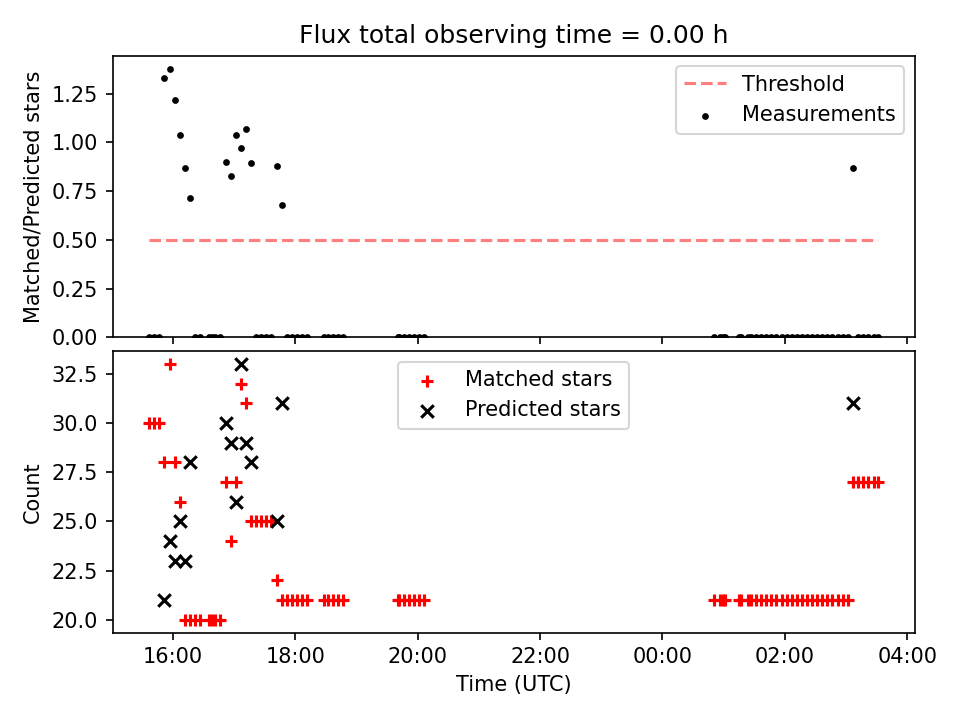 Flux total observing time = 0.00 h

Matched/Predicted stars

1.25
1.00
0.75
0.50
0.25
0.00

Threshold
Measurements

Count

32.5
30.0
27.5
25.0
22.5
20.0

Matched stars
Predicted stars

16:00
18:00
20:00
22:00
00:00
02:00
04:00

Time (UTC)